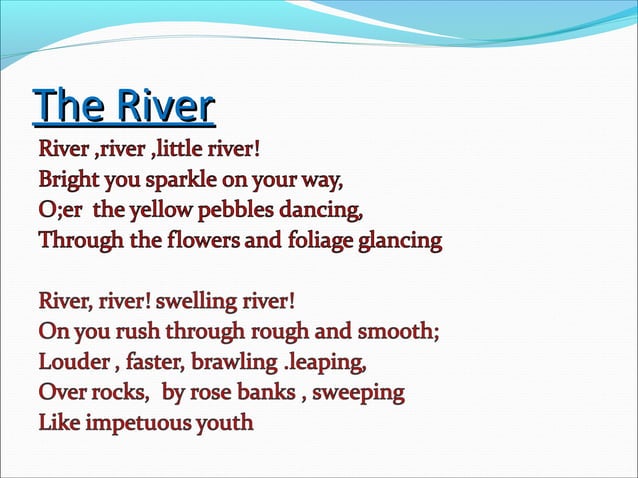 The River

River ,river ,little river!
Bright you sparkle on your way,
O;er the yellow pebbles dancing,
Through the flowers and foliage glancing

River, river! swelling river!
On you rush through rough and smooth;
Louder , faster, brawling .leaping,
Over rocks, by rose banks , sweeping
Like impetuous youth